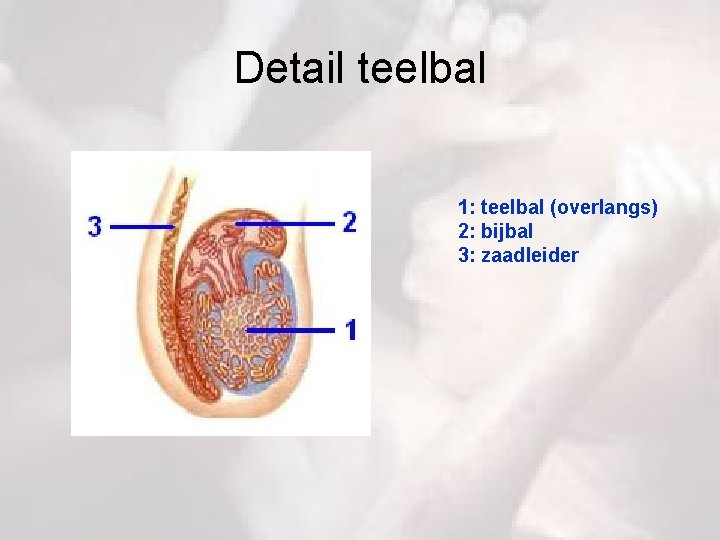 Detail teelbal

3
2
1

1: teelbal (overlangs)
2: bijbal
3: zaadleider